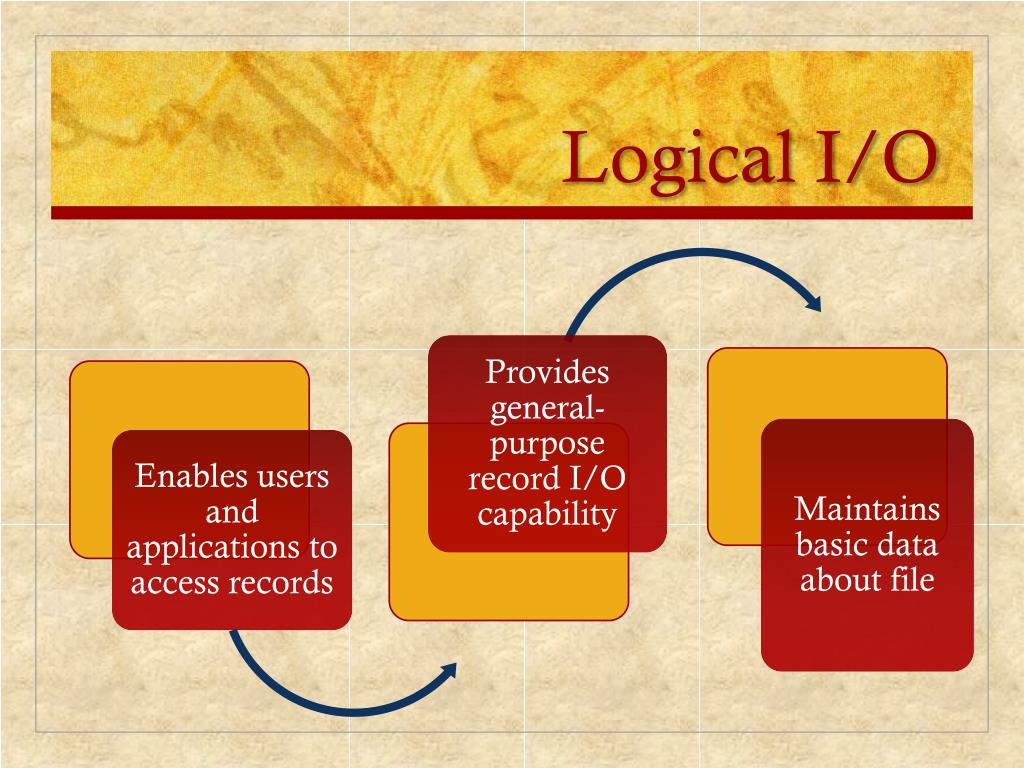 Logical I/O

Enables users and applications to access records

Provides general-purpose record I/O capability

Maintains basic data about file